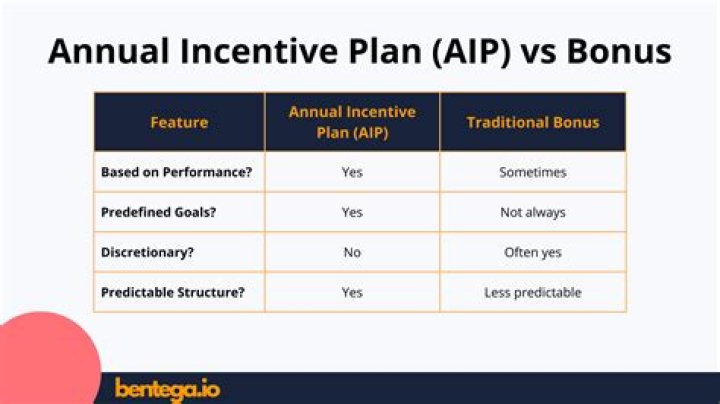 Annual Incentive Plan (AIP) vs Bonus

| Feature | Annual Incentive Plan (AIP) | Traditional Bonus |
|---|---|---|
| Based on Performance? | Yes | Sometimes |
| Predefined Goals? | Yes | Not always |
| Discretionary? | No | Often yes |
| Predictable Structure? | Yes | Less predictable |

bentega.io